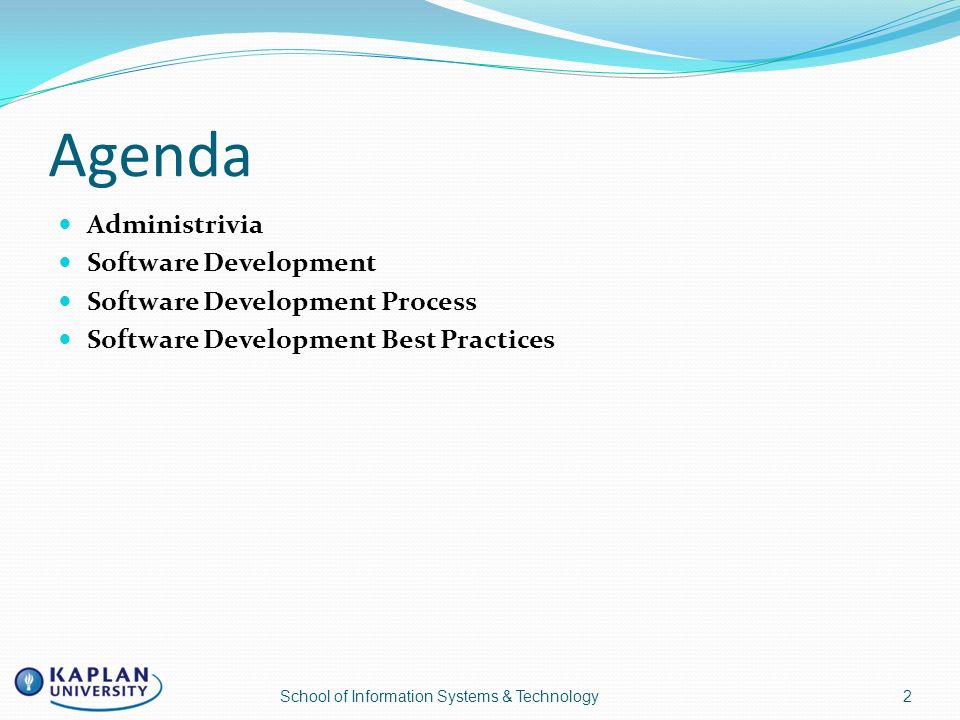 Agenda

- Administrivia
- Software Development
- Software Development Process
- Software Development Best Practices

KAPLAN UNIVERSITY

School of Information Systems & Technology

2